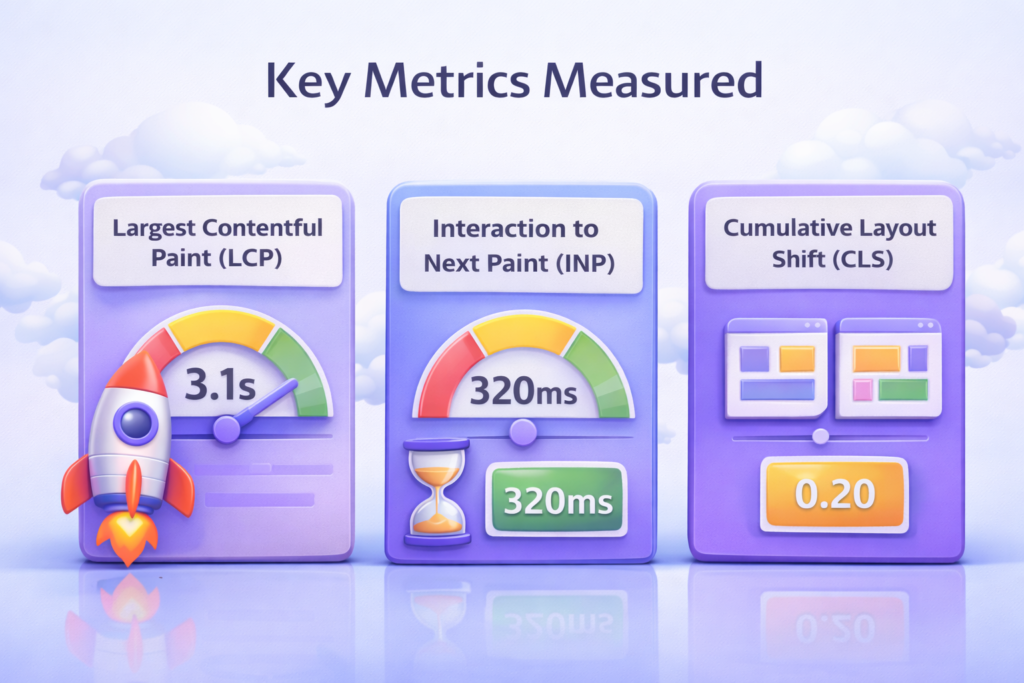 Key Metrics Measured

Largest Contentful Paint (LCP)

3.1s

Interaction to Next Paint (INP)

320ms

320ms

Cumulative Layout Shift (CLS)

0.20